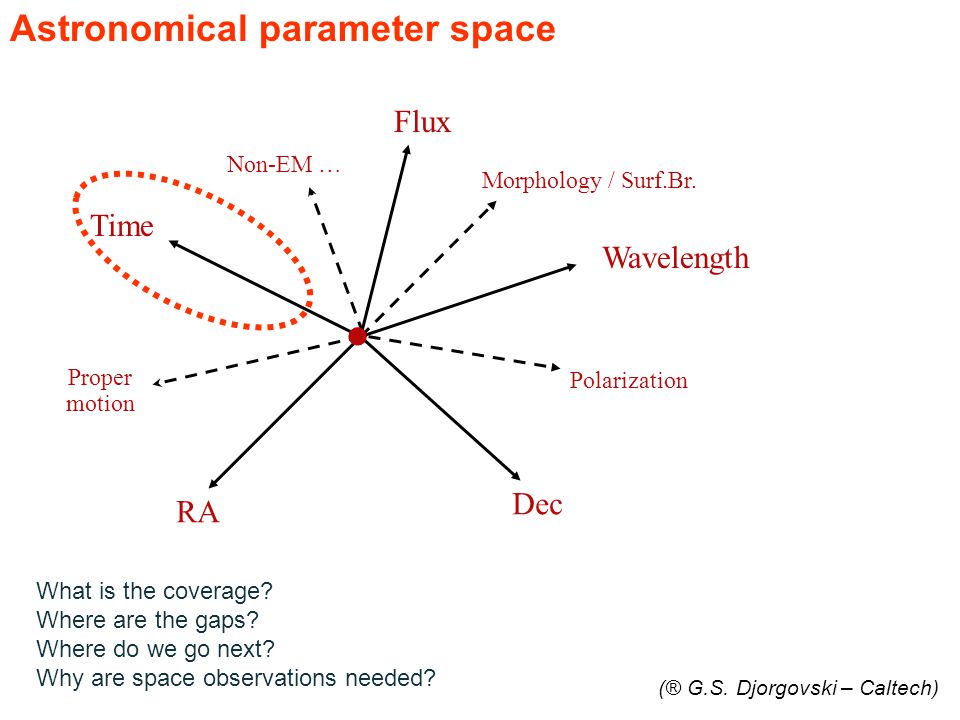 Astronomical parameter space

Flux

Non-EM …

Morphology / Surf.Br.

Time

Wavelength

Proper motion

Polarization

RA

Dec

What is the coverage?
Where are the gaps?
Where do we go next?
Why are space observations needed?

(® G.S. Djorgovski – Caltech)